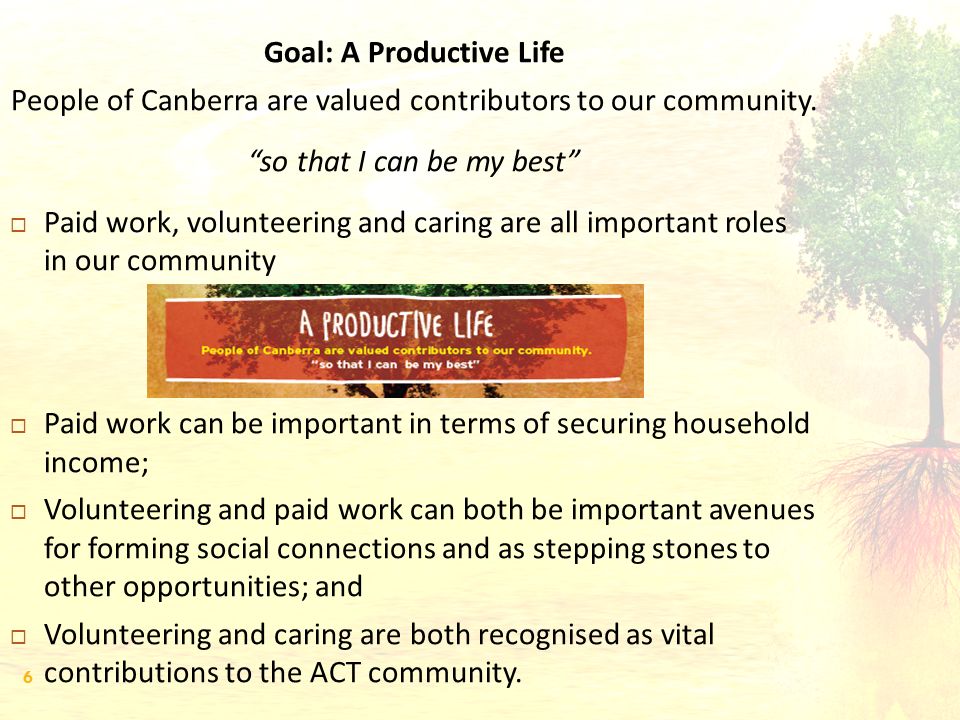 Goal: A Productive Life

People of Canberra are valued contributors to our community.

"so that I can be my best"

□ Paid work, volunteering and caring are all important roles in our community

A PRODUCTIVE LIFE
People of Canberra are valued contributors to our community.
"so that I can be my best"

□ Paid work can be important in terms of securing household income;

□ Volunteering and paid work can both be important avenues for forming social connections and as stepping stones to other opportunities; and

□ Volunteering and caring are both recognised as vital contributions to the ACT community.

6